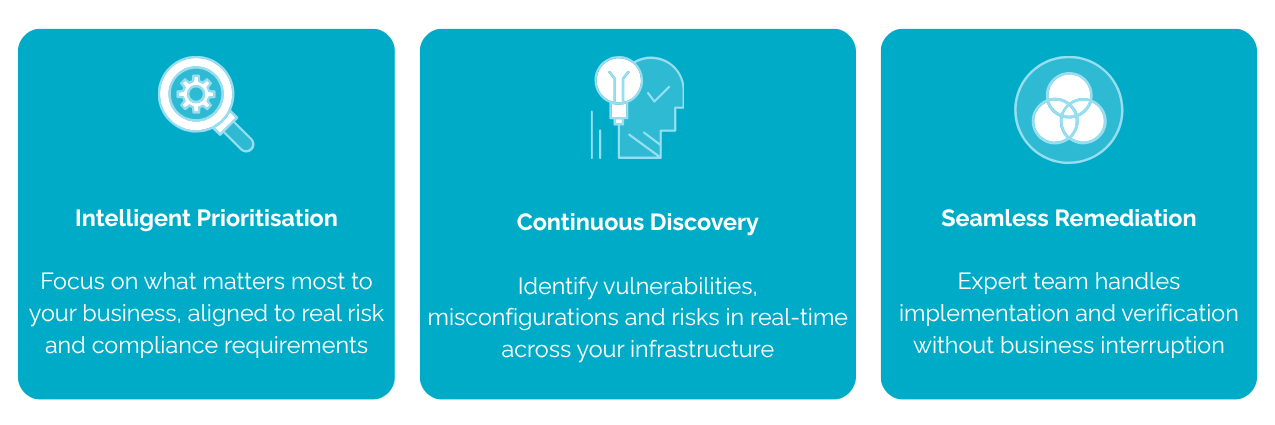 Intelligent Prioritisation

Focus on what matters most to your business, aligned to real risk and compliance requirements

Continuous Discovery

Identify vulnerabilities, misconfigurations and risks in real-time across your infrastructure

Seamless Remediation

Expert team handles implementation and verification without business interruption